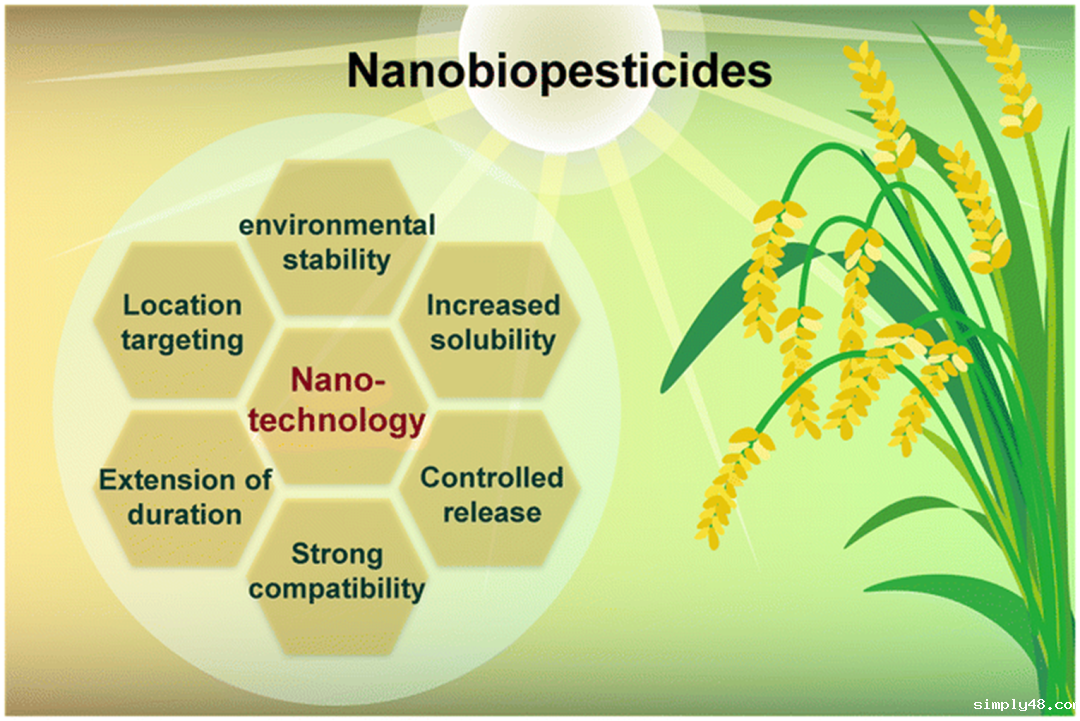 Nanobiopesticides

environmental stability

Location targeting

Increased solubility

Nano-technology

Extension of duration

Controlled release

Strong compatibility

simply48.co